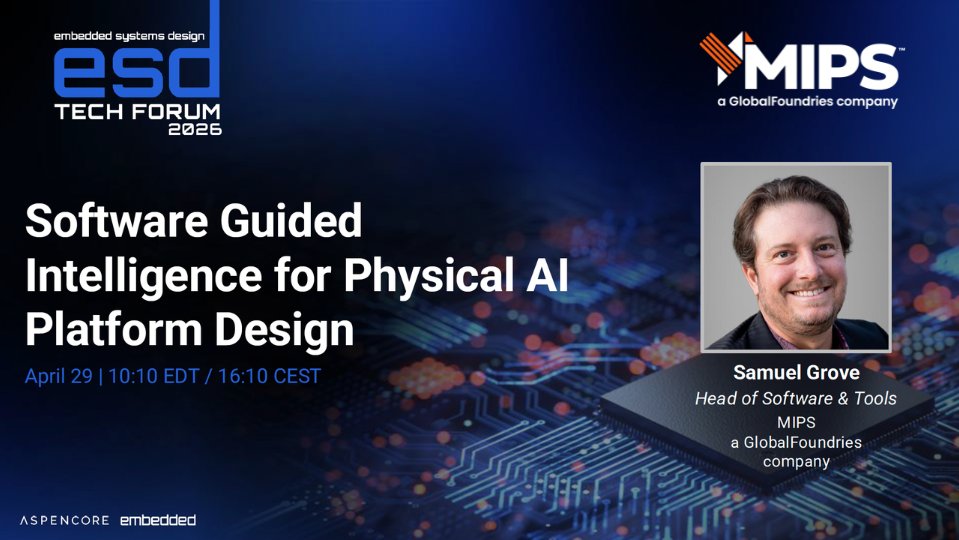 embedded systems design
esd
TECH FORUM
2026

MIPS™
a GlobalFoundries company

Software Guided Intelligence for Physical AI Platform Design

April 29 | 10:10 EDT / 16:10 CEST

Samuel Grove
Head of Software & Tools
MIPS
a GlobalFoundries company

ASPENCORE embedded